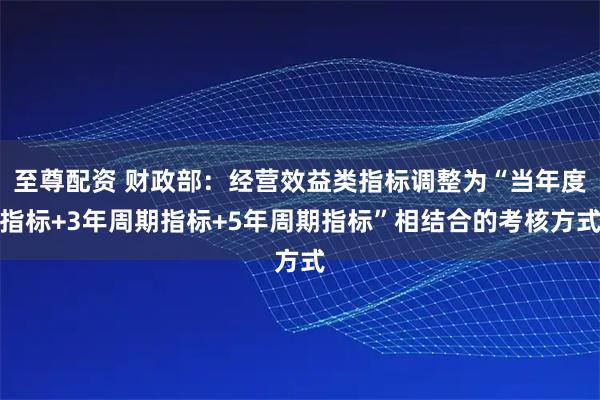 至尊配资 财政部：经营效益类指标调整为“当年度指标+3年周期指标+5年周期指标”相结合的考核方式方式